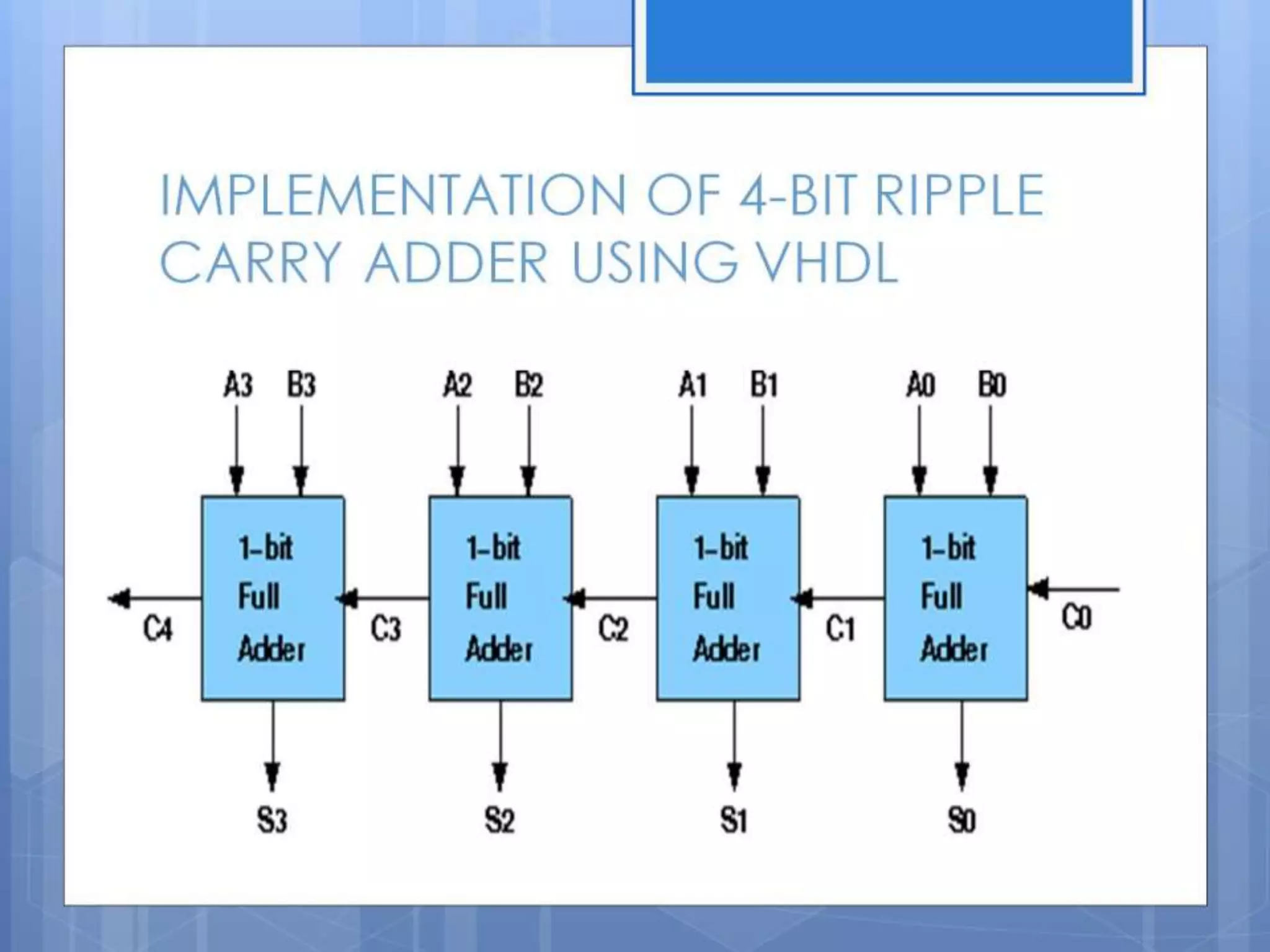 IMPLEMENTATION OF 4-BIT RIPPLE CARRY ADDER USING VHDL

A3 B3

A2 B2

A1 B1

A0 B0

1-bit Full Adder

1-bit Full Adder

1-bit Full Adder

1-bit Full Adder

C4

C3

C2

C1

C0

S3

S2

S1

S0